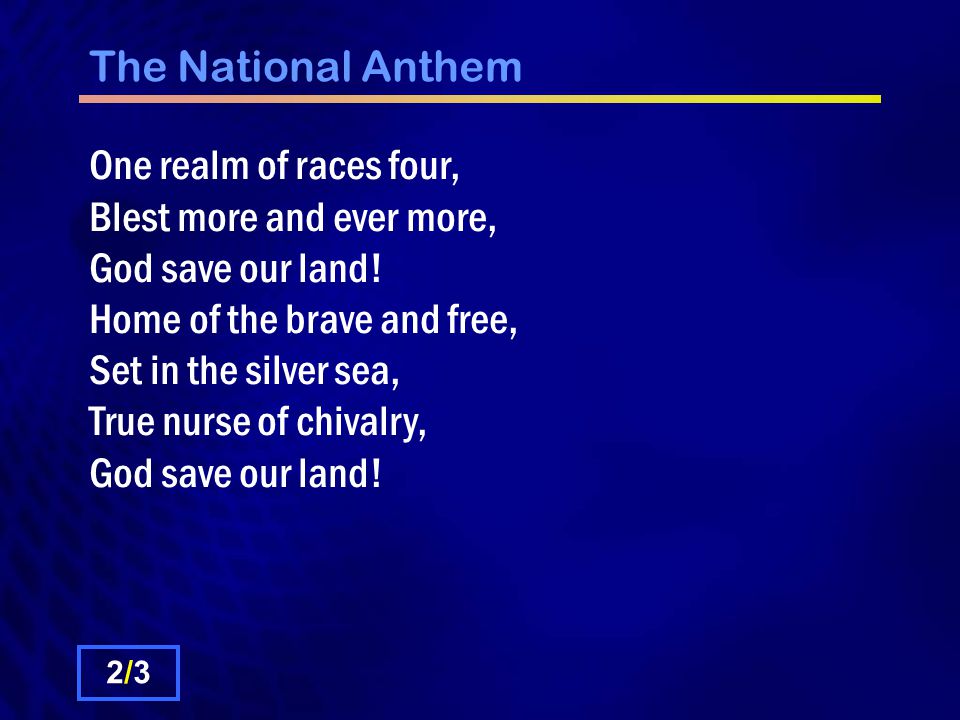 The National Anthem

One realm of races four,
Blest more and ever more,
God save our land!
Home of the brave and free,
Set in the silver sea,
True nurse of chivalry,
God save our land!

2/3